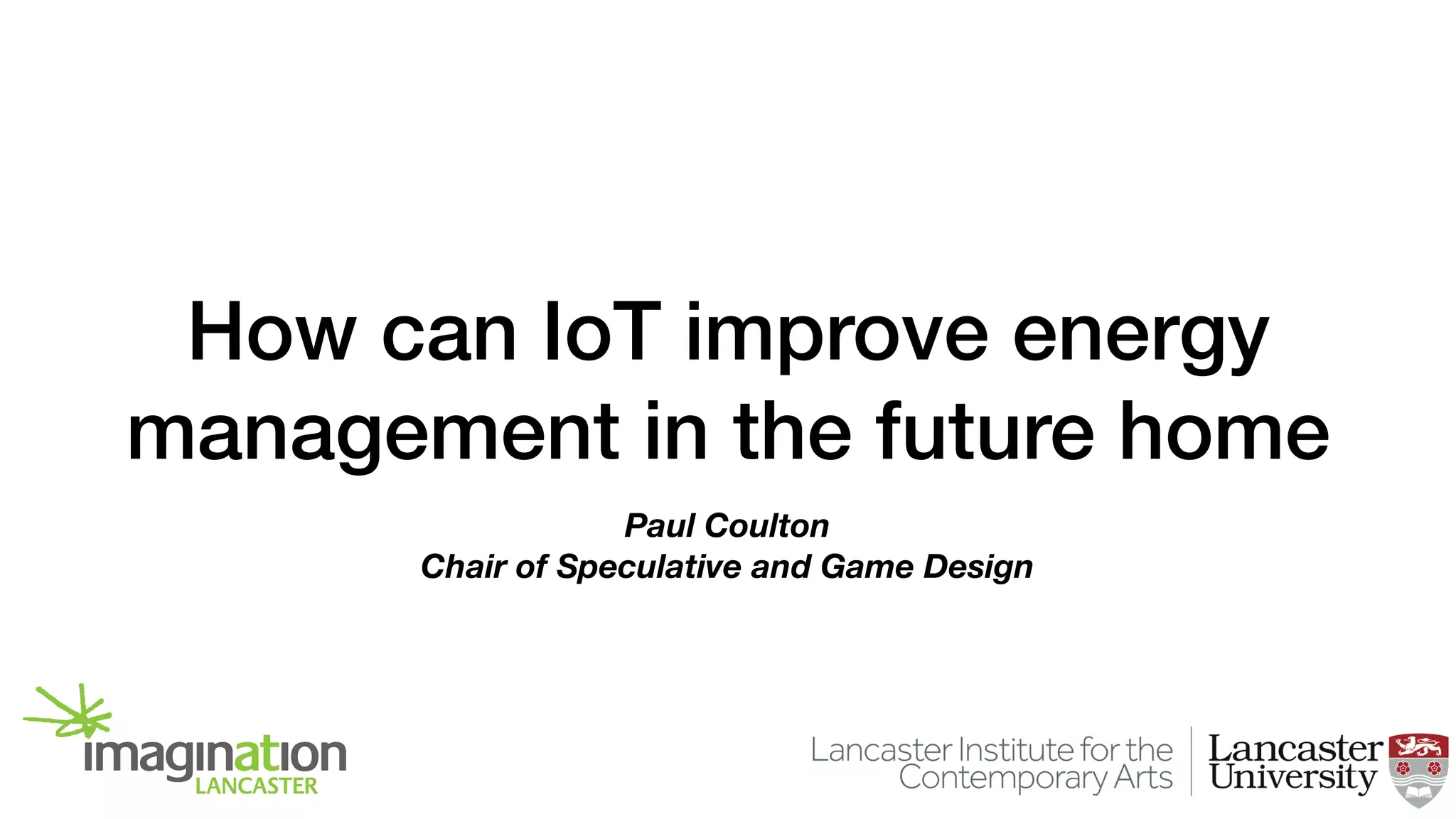 How can IoT improve energy management in the future home

Paul Coulton
Chair of Speculative and Game Design

imagination
LANCASTER

Lancaster Institute for the Contemporary Arts

Lancaster University